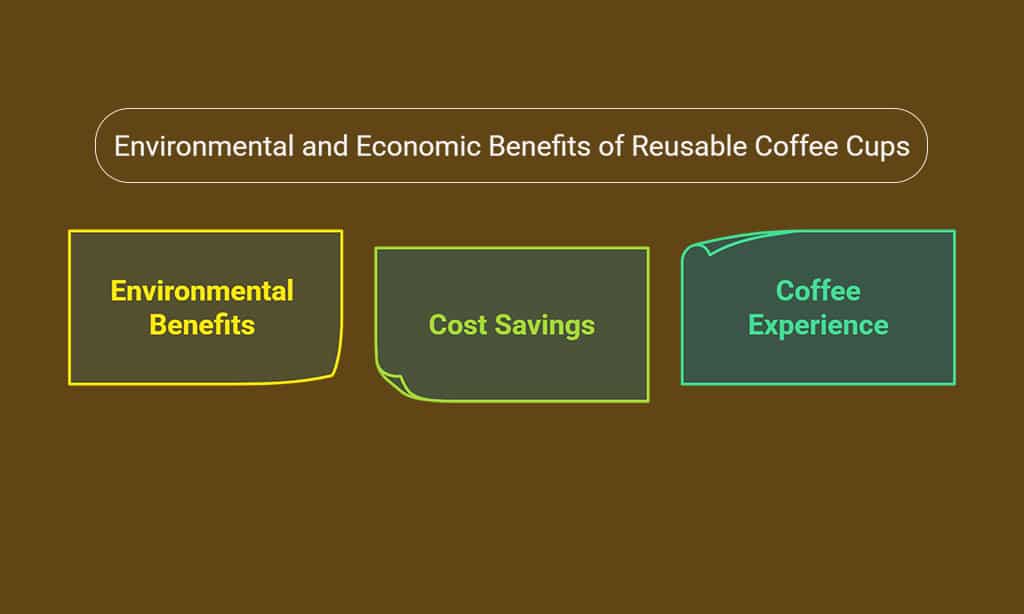 Environmental and Economic Benefits of Reusable Coffee Cups

Environmental Benefits

Cost Savings

Coffee Experience